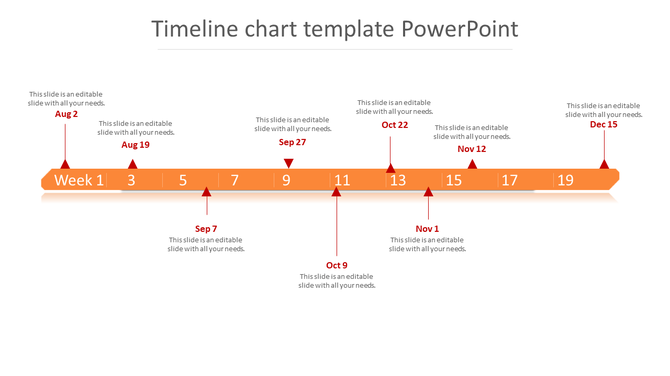 Timeline chart template PowerPoint

This slide is an editable slide with all your needs.
Aug 2

This slide is an editable slide with all your needs.
Aug 19

This slide is an editable slide with all your needs.
Sep 27

This slide is an editable slide with all your needs.
Oct 22

This slide is an editable slide with all your needs.
Nov 12

This slide is an editable slide with all your needs.
Dec 15

Week 1 3 5 7 9 11 13 15 17 19

Sep 7
This slide is an editable slide with all your needs.

Oct 9
This slide is an editable slide with all your needs.

Nov 1
This slide is an editable slide with all your needs.